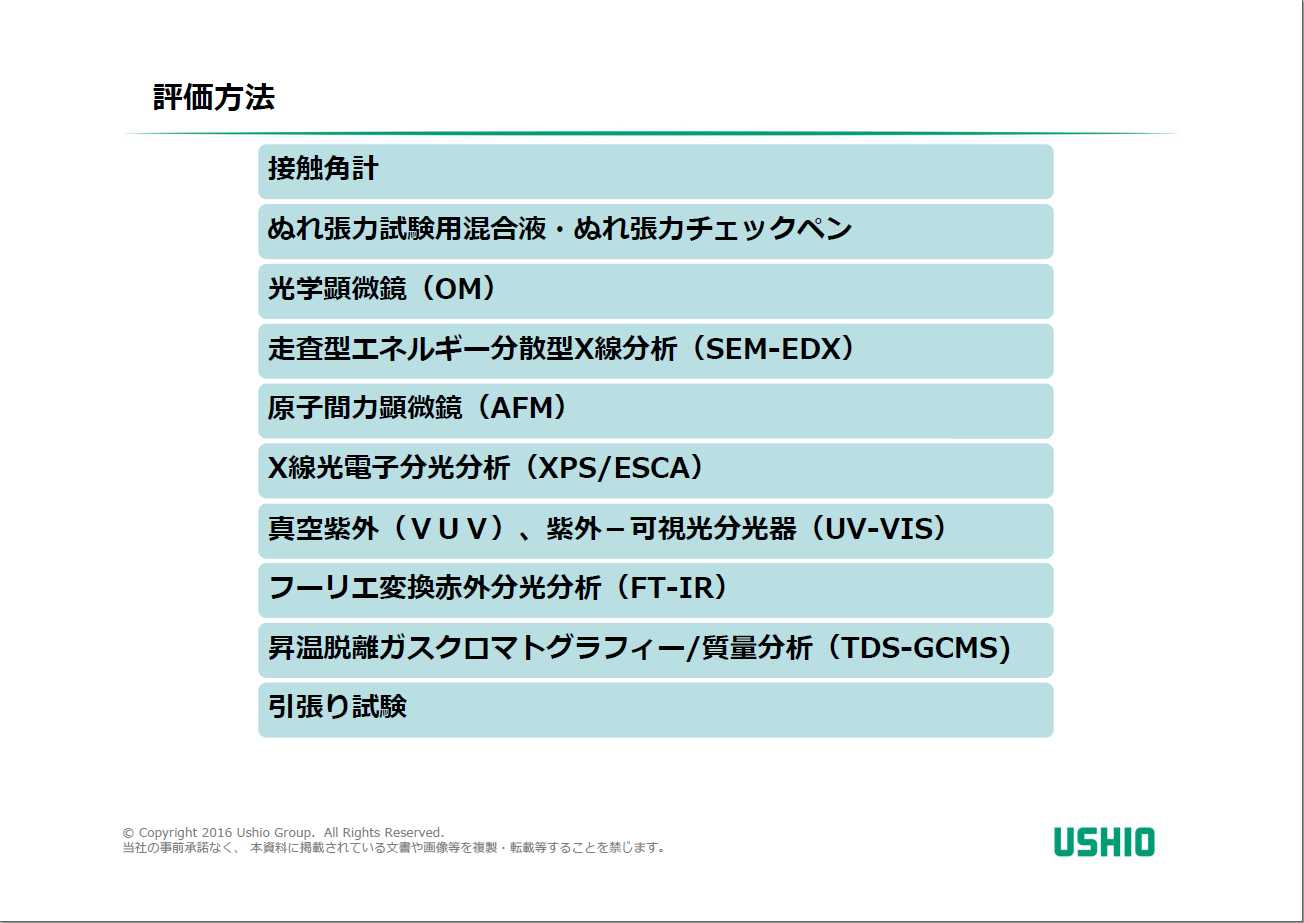 評価方法

接触角計

ぬれ張力試験用混合液・ぬれ張力チェックペン

光学顕微鏡（OM）

走査型エネルギー分散型X線分析（SEM-EDX）

原子間力顕微鏡（AFM）

X線光電子分光分析（XPS/ESCA）

真空紫外（ＶＵＶ）、紫外－可視光分光器（UV-VIS）

フーリエ変換赤外分光分析（FT-IR）

昇温脱離ガスクロマトグラフィー/質量分析（TDS-GCMS)

引張り試験

© Copyright 2016 Ushio Group. All Rights Reserved.
当社の事前承諾なく、 本資料に掲載されている文書や画像等を複製・転載等することを禁じます。

USHIO